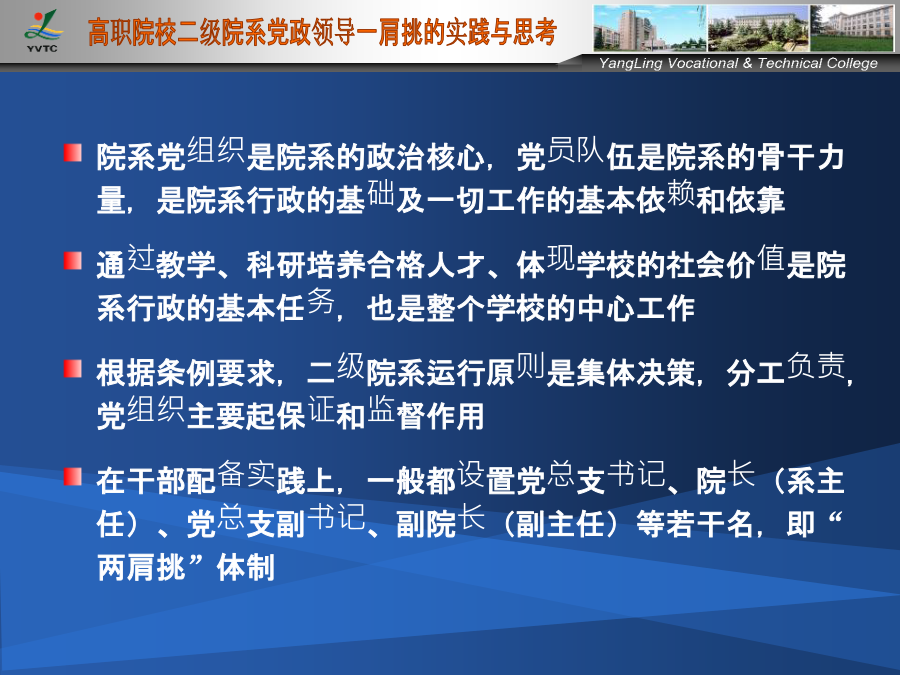 YVTC

高职院校二级院系党政领导一肩挑的实践与思考

YangLing Vocational & Technical College

院系党组织是院系的政治核心，党员队伍是院系的骨干力量，是院系行政的基础及一切工作的基本依赖和依靠

通过教学、科研培养合格人才、体现学校的社会价值是院系行政的基本任务，也是整个学校的中心工作

根据条例要求，二级院系运行原则是集体决策，分工负责，党组织主要起保证和监督作用

在干部配备实践上，一般都设置党总支书记、院长（系主任）、党总支副书记、副院长（副主任）等若干名，即“两肩挑”体制